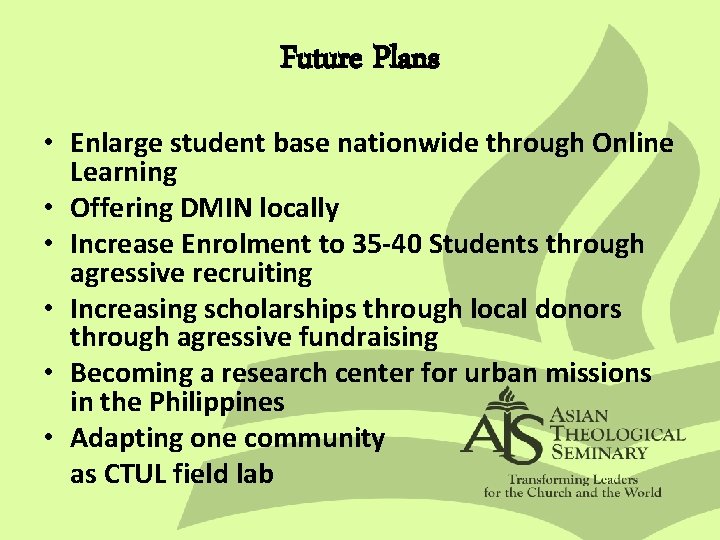 Future Plans

• Enlarge student base nationwide through Online Learning
• Offering DMIN locally
• Increase Enrolment to 35-40 Students through agressive recruiting
• Increasing scholarships through local donors through agressive fundraising
• Becoming a research center for urban missions in the Philippines
• Adapting one community as CTUL field lab

ATS
ASIAN THEOLOGICAL SEMINARY
Transforming Leaders for the Church and the World